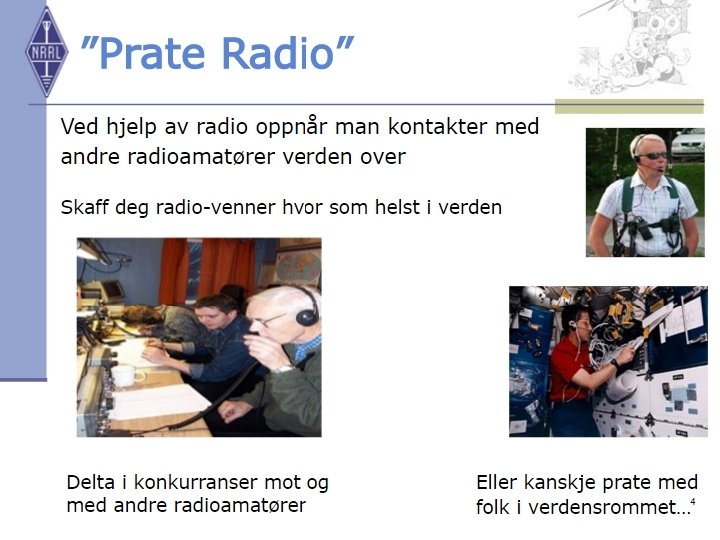 NRRL

"Prate Radio"

Ved hjelp av radio oppnår man kontakter med andre radioamatører verden over

Skaff deg radio-venner hvor som helst i verden

Delta i konkurranser mot og med andre radioamatører

Eller kanskje prate med folk i verdensrommet…

4